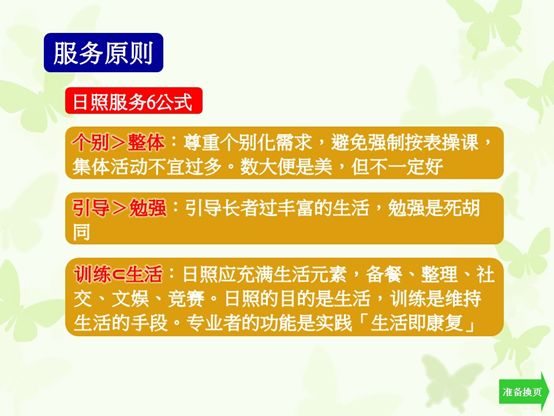 服务原则

日照服务6公式

个别＞整体：尊重个别化需求，避免强制按表操课，集体活动不宜过多。数大便是美，但不一定好

引导＞勉强：引导长者过丰富的生活，勉强是死胡同

训练⊂生活：日照应充满生活元素，备餐、整理、社交、文娱、竞赛。日照的目的是生活，训练是维持生活的手段。专业者的功能是实践「生活即康复」

准备换页